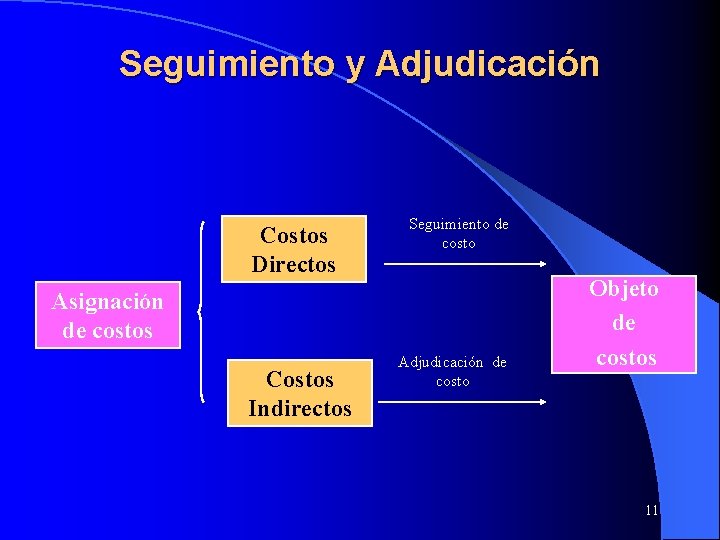 Seguimiento y Adjudicación

Asignación de costos

Costos Directos

Seguimiento de costo

Costos Indirectos

Adjudicación de costo

Objeto de costos

11